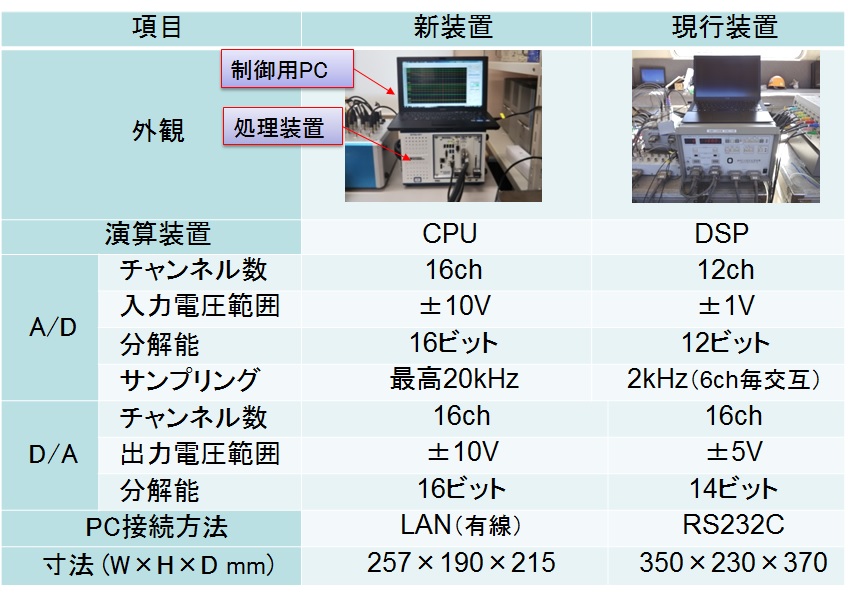 | 項目 | | 新装置 | 現行装置 |
|---|---|---|---|
| 外観 | | 制御用PC 処理装置 | |
| 演算装置 | | CPU | DSP |
| A/D | チャンネル数 | 16ch | 12ch |
| | 入力電圧範囲 | ±10V | ±1V |
| | 分解能 | 16ビット | 12ビット |
| | サンプリング | 最高20kHz | 2kHz(6ch毎交互) |
| D/A | チャンネル数 | 16ch | 16ch |
| | 出力電圧範囲 | ±10V | ±5V |
| | 分解能 | 16ビット | 14ビット |
| PC接続方法 | | LAN(有線) | RS232C |
| 寸法(W×H×D mm) | | 257×190×215 | 350×230×370 |